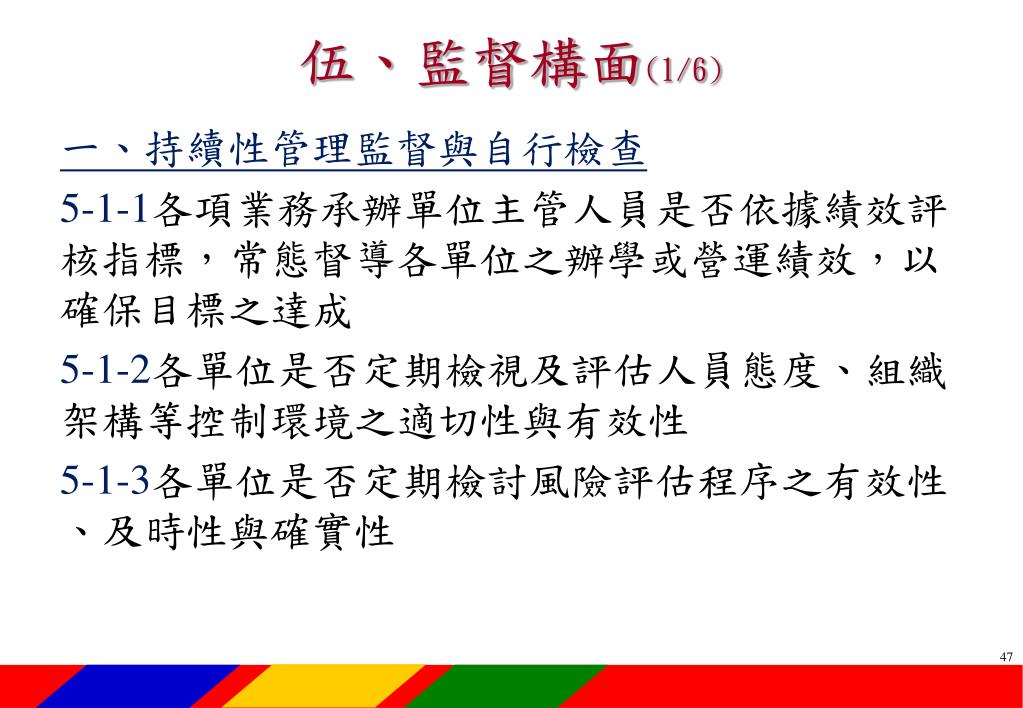 伍、監督構面(1/6)

一、持續性管理監督與自行檢查

5-1-1各項業務承辦單位主管人員是否依據績效評核指標，常態督導各單位之辦學或營運績效，以確保目標之達成

5-1-2各單位是否定期檢視及評估人員態度、組織架構等控制環境之適切性與有效性

5-1-3各單位是否定期檢討風險評估程序之有效性、及時性與確實性

47